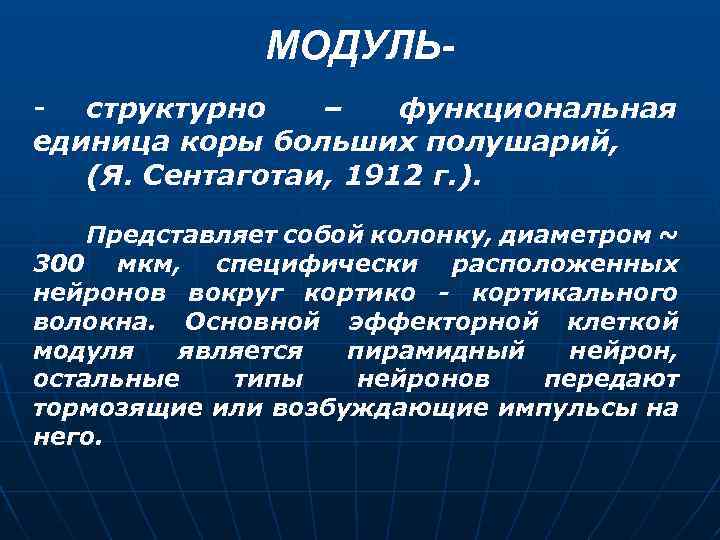 МОДУЛЬ-

- структурно – функциональная единица коры больших полушарий, (Я. Сентаготаи, 1912 г.).

Представляет собой колонку, диаметром ~ 300 мкм, специфически расположенных нейронов вокруг кортико - кортикального волокна. Основной эффекторной клеткой модуля является пирамидный нейрон, остальные типы нейронов передают тормозящие или возбуждающие импульсы на него.